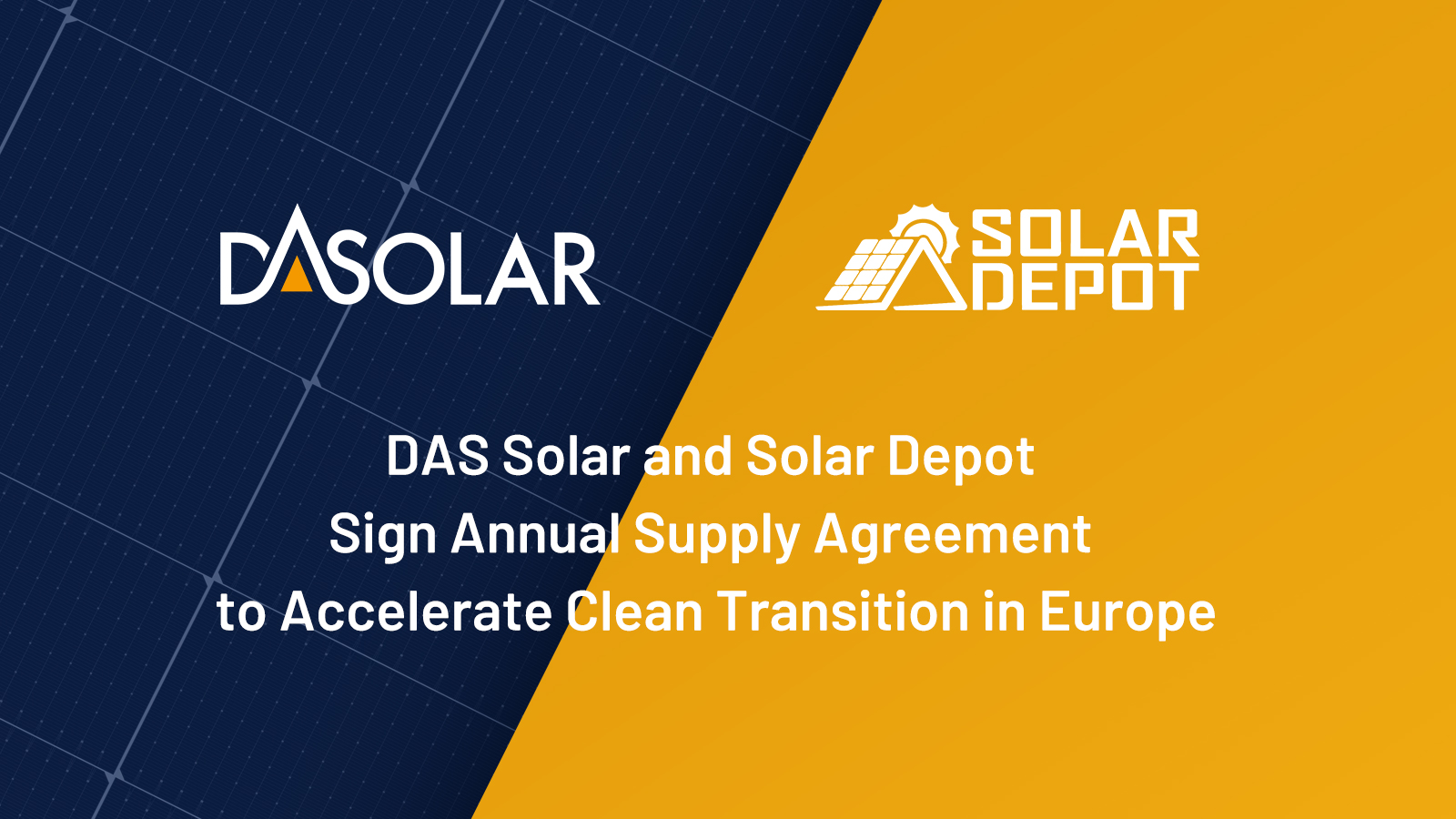 DASOLAR

SOLAR DEPOT

DAS Solar and Solar Depot
Sign Annual Supply Agreement
to Accelerate Clean Transition in Europe